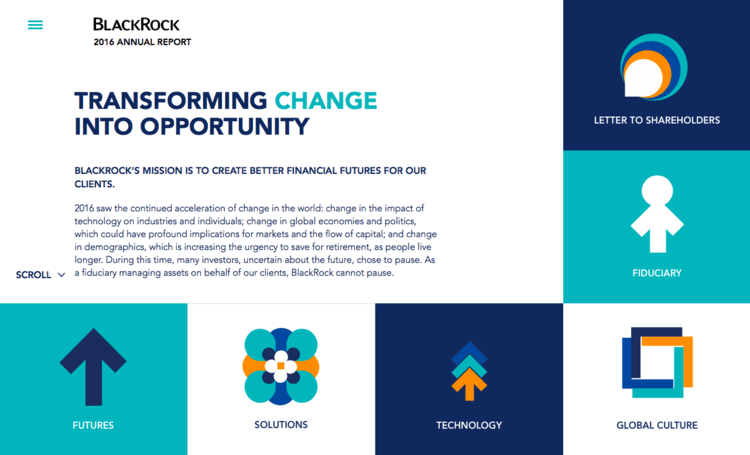 BLACKROCK
2016 ANNUAL REPORT

TRANSFORMING CHANGE INTO OPPORTUNITY

BLACKROCK'S MISSION IS TO CREATE BETTER FINANCIAL FUTURES FOR OUR CLIENTS.

2016 saw the continued acceleration of change in the world: change in the impact of technology on industries and individuals; change in global economies and politics, which could have profound implications for markets and the flow of capital; and change in demographics, which is increasing the urgency to save for retirement, as people live longer. During this time, many investors, uncertain about the future, chose to pause. As a fiduciary managing assets on behalf of our clients, BlackRock cannot pause.

SCROLL

LETTER TO SHAREHOLDERS

FIDUCIARY

FUTURES

SOLUTIONS

TECHNOLOGY

GLOBAL CULTURE